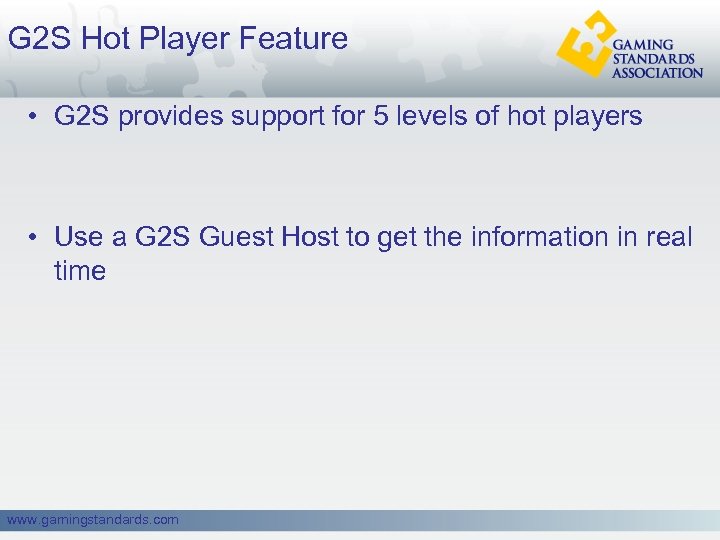 G2S Hot Player Feature

GAMING STANDARDS ASSOCIATION

• G2S provides support for 5 levels of hot players

• Use a G2S Guest Host to get the information in real time

www.gamingstandards.com